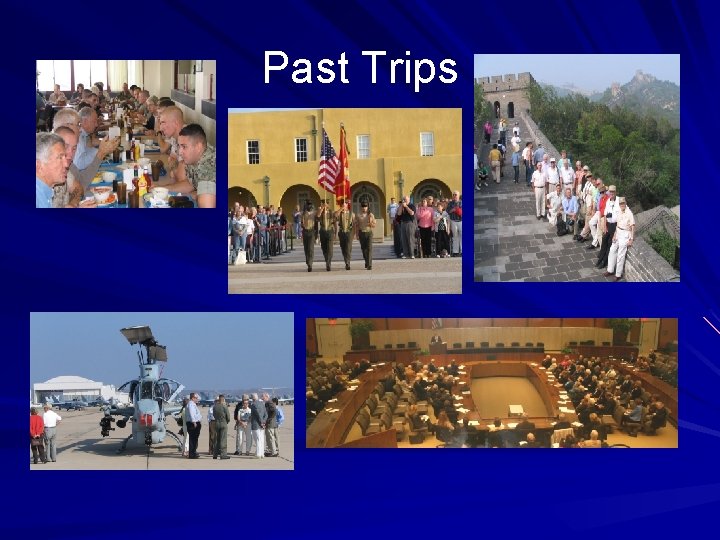 Past Trips